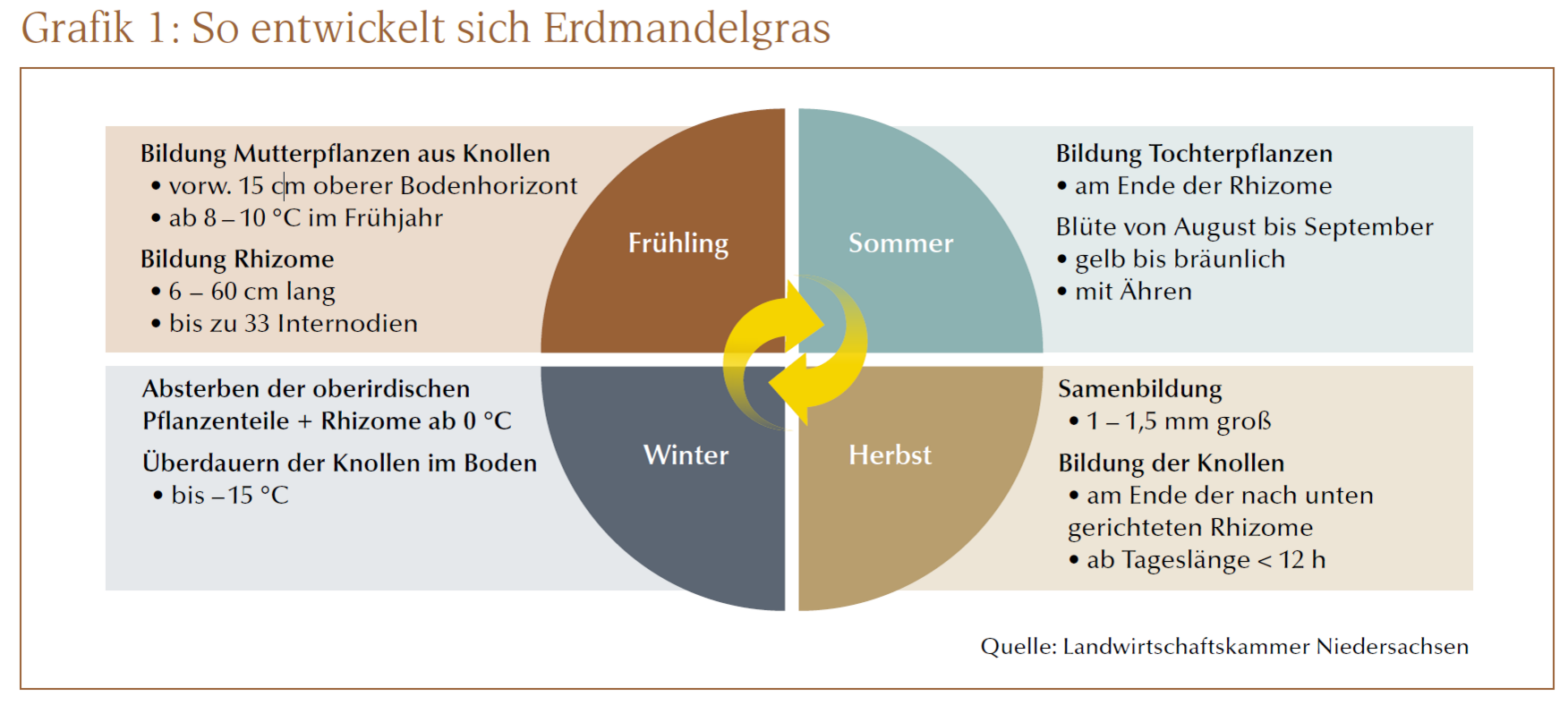 Grafik 1: So entwickelt sich Erdmandelgras

Bildung Mutterpflanzen aus Knollen
• vorw. 15 cm oberer Bodenhorizont
• ab 8 – 10 °C im Frühjahr

Bildung Rhizome
• 6 – 60 cm lang
• bis zu 33 Internodien

Frühling

Sommer

Bildung Tochterpflanzen
• am Ende der Rhizome

Blüte von August bis September
• gelb bis bräunlich
• mit Ähren

Absterben der oberirdischen Pflanzenteile + Rhizome ab 0 °C

Überdauern der Knollen im Boden
• bis –15 °C

Winter

Herbst

Samenbildung
• 1 – 1,5 mm groß

Bildung der Knollen
• am Ende der nach unten gerichteten Rhizome
• ab Tageslänge < 12 h

Quelle: Landwirtschaftskammer Niedersachsen